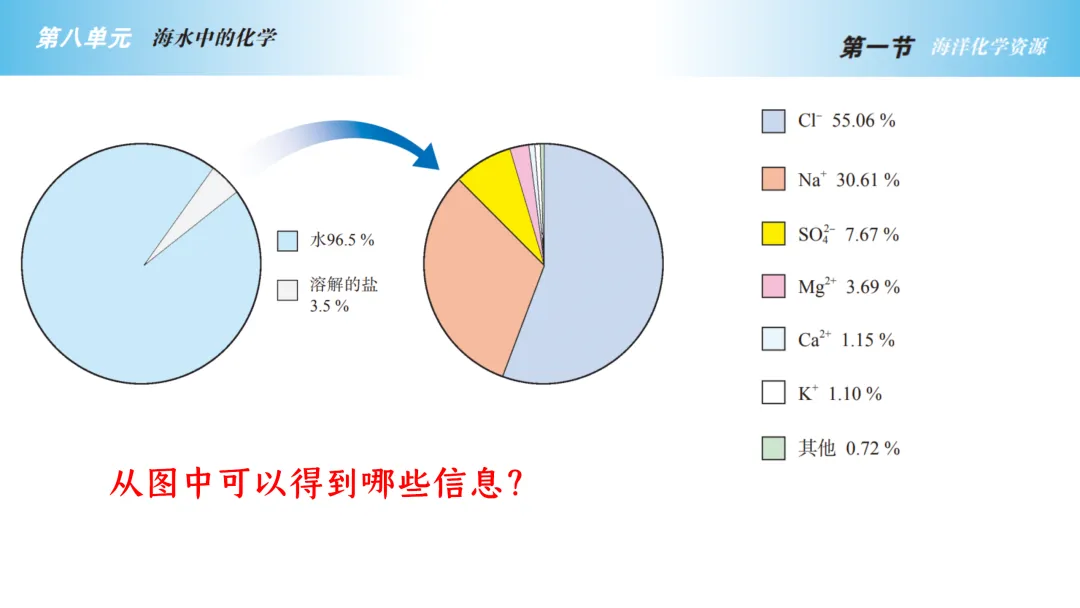 第八单元 海水中的化学

第一节 海洋化学资源

水96.5 %

溶解的盐 3.5 %

$Cl^-$ 55.06 %

$Na^+$ 30.61 %

$SO_4^{2-}$ 7.67 %

$Mg^{2+}$ 3.69 %

$Ca^{2+}$ 1.15 %

$K^+$ 1.10 %

其他 0.72 %

从图中可以得到哪些信息?